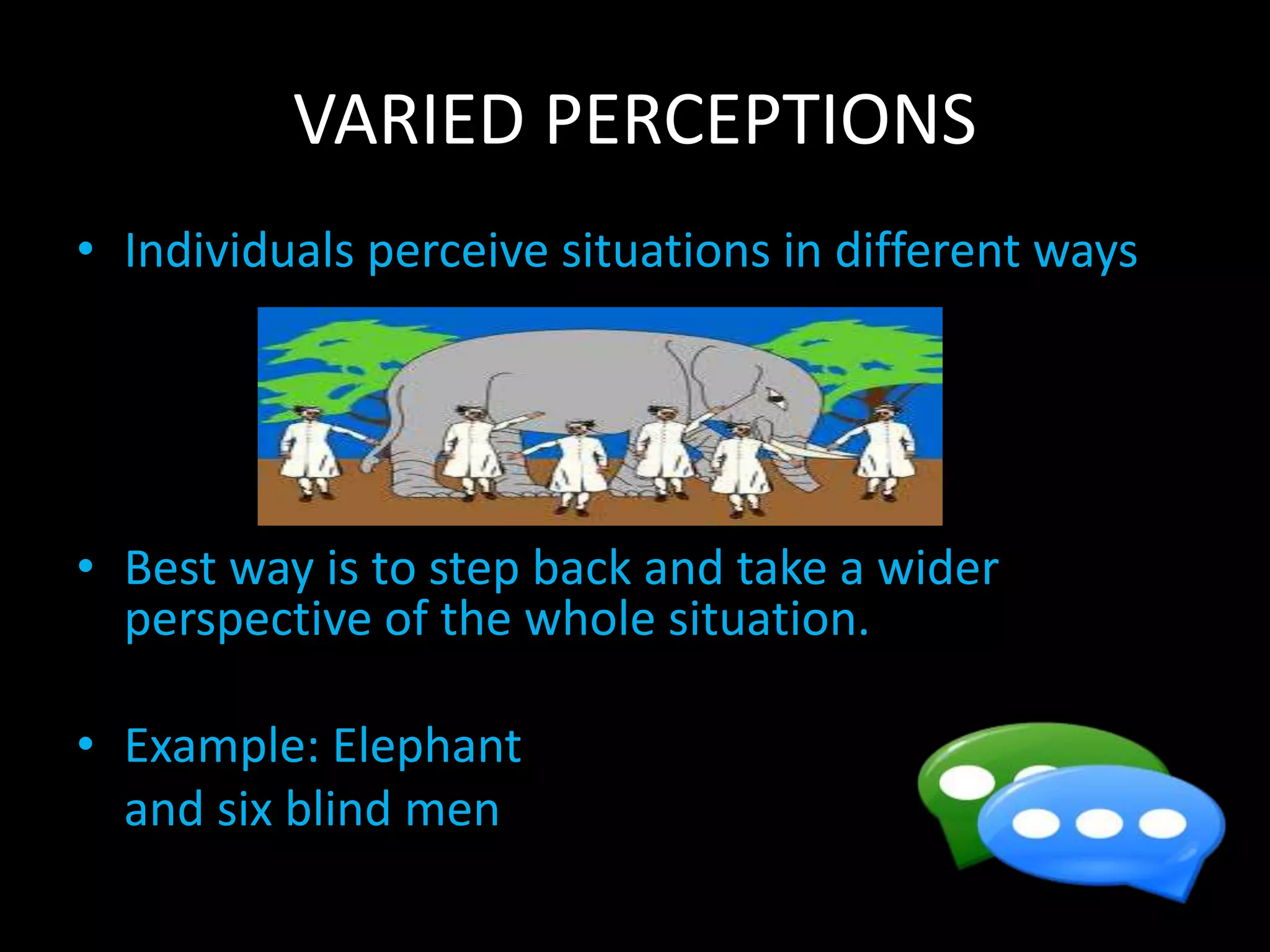 VARIED PERCEPTIONS

• Individuals perceive situations in different ways

• Best way is to step back and take a wider perspective of the whole situation.

• Example: Elephant
and six blind men